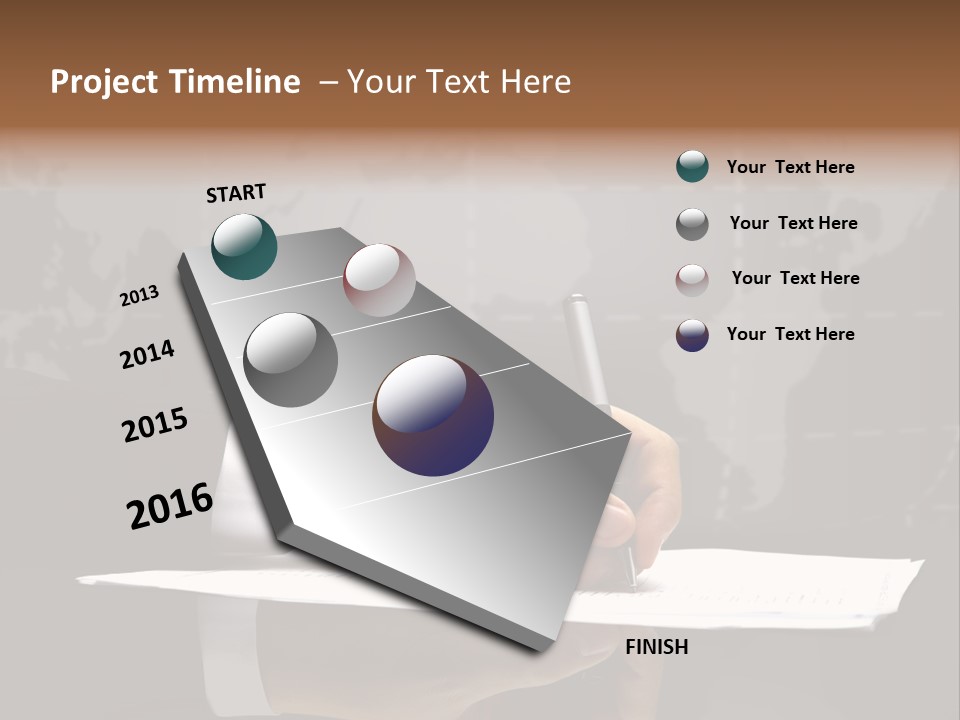 Project Timeline – Your Text Here

START

2013

2014

2015

2016

FINISH

Your Text Here

Your Text Here

Your Text Here

Your Text Here